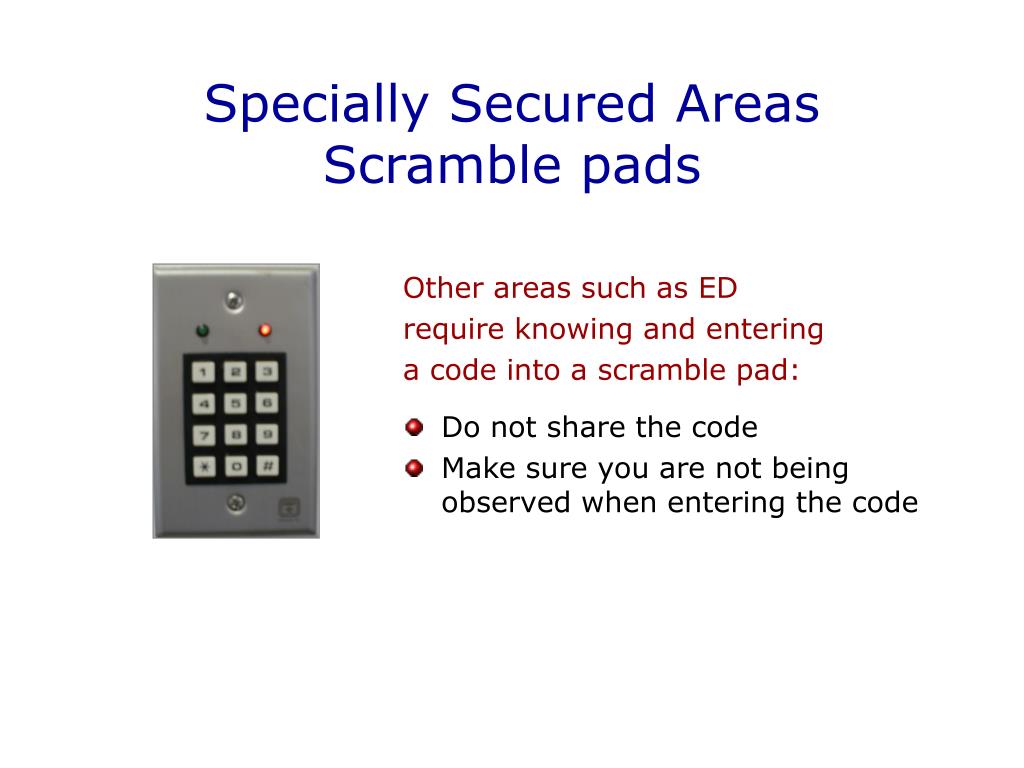 Specially Secured Areas
Scramble pads

1 2 3
4 5 6
7 8 9
* 0 #

Other areas such as ED require knowing and entering a code into a scramble pad:

- Do not share the code
- Make sure you are not being observed when entering the code